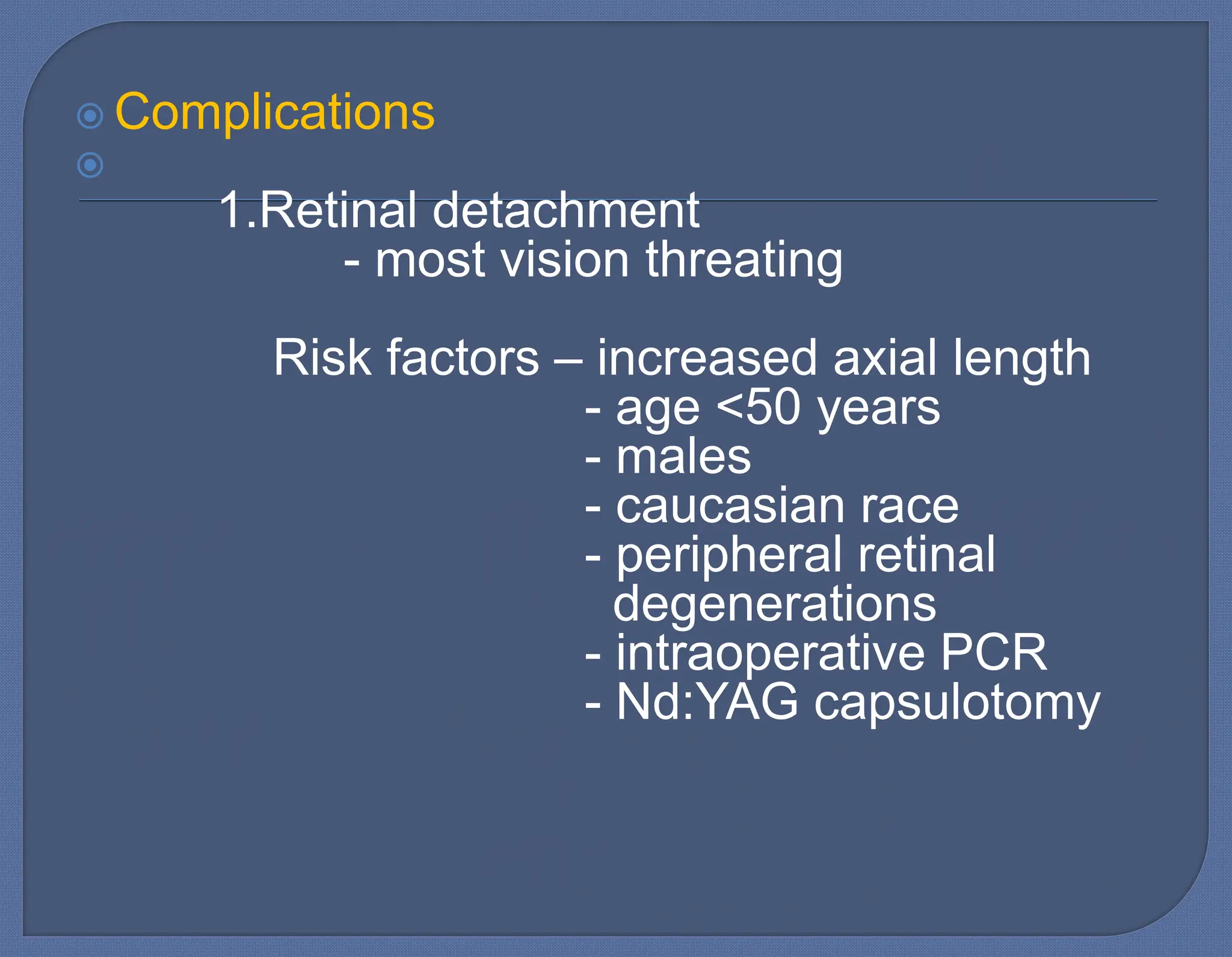 Complications

1.Retinal detachment
- most vision threating

Risk factors – increased axial length
- age <50 years
- males
- caucasian race
- peripheral retinal degenerations
- intraoperative PCR
- Nd:YAG capsulotomy